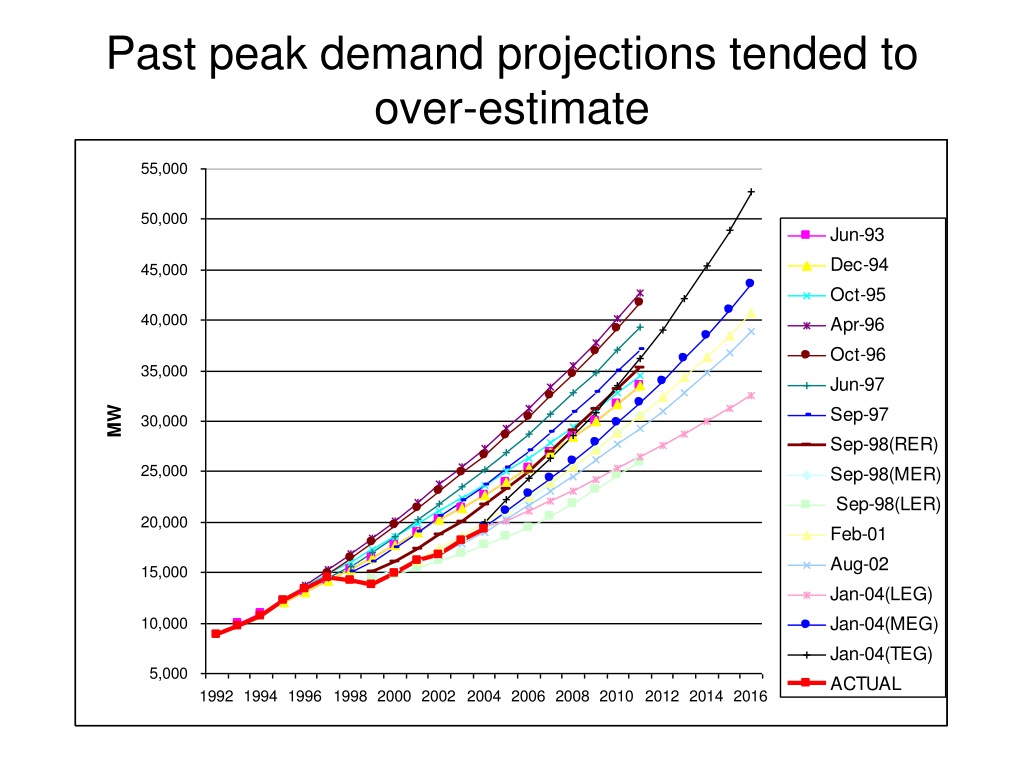 Past peak demand projections tended to over-estimate

55,000
50,000
45,000
40,000
35,000
30,000
25,000
20,000
15,000
10,000
5,000

MW

1992 1994 1996 1998 2000 2002 2004 2006 2008 2010 2012 2014 2016

Jun-93
Dec-94
Oct-95
Apr-96
Oct-96
Jun-97
Sep-97
Sep-98(RER)
Sep-98(MER)
Sep-98(LER)
Feb-01
Aug-02
Jan-04(LEG)
Jan-04(MEG)
Jan-04(TEG)
ACTUAL